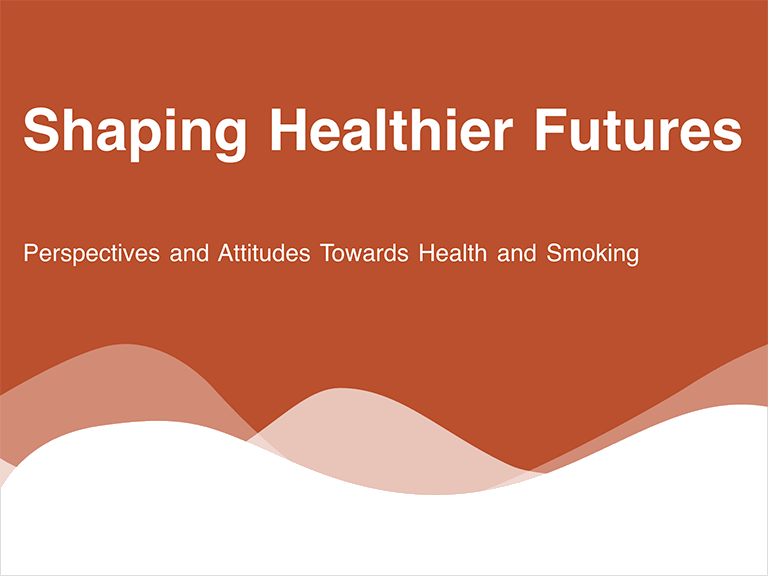 Shaping Healthier Futures

Perspectives and Attitudes Towards Health and Smoking